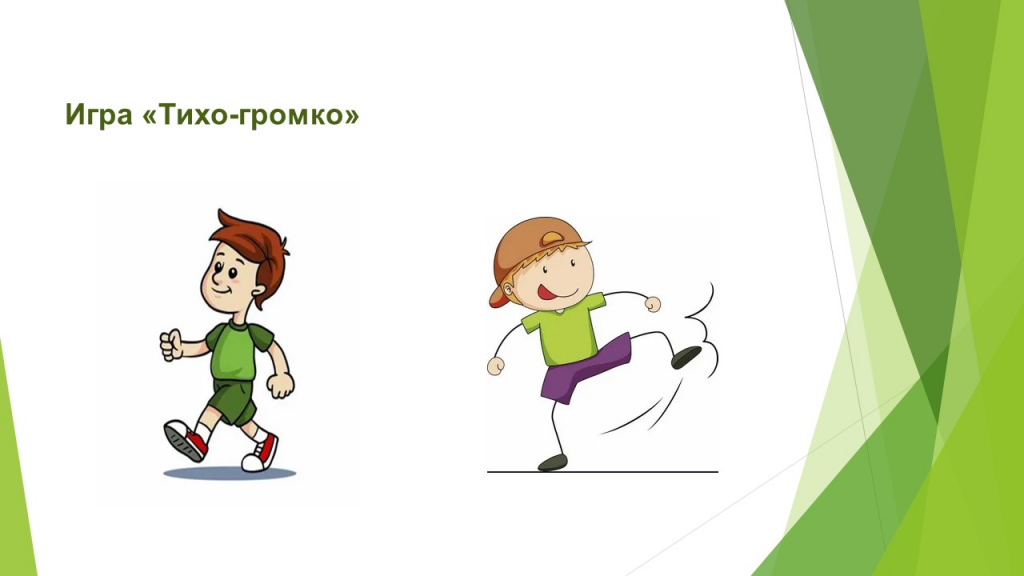 Игра «Тихо-громко»